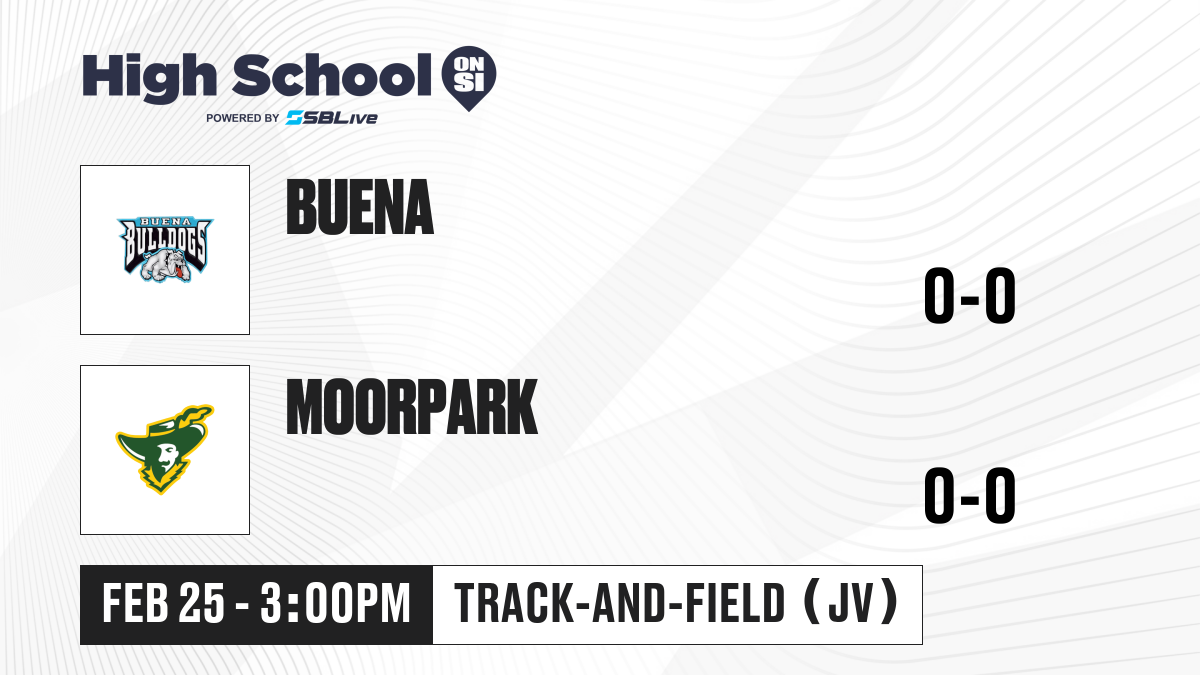 High School ON SI
POWERED BY SBLive

BUENA
BULLDOGS

BUENA

0-0

MOORPARK

0-0

FEB 25 - 3:00PM

TRACK-AND-FIELD (JV)